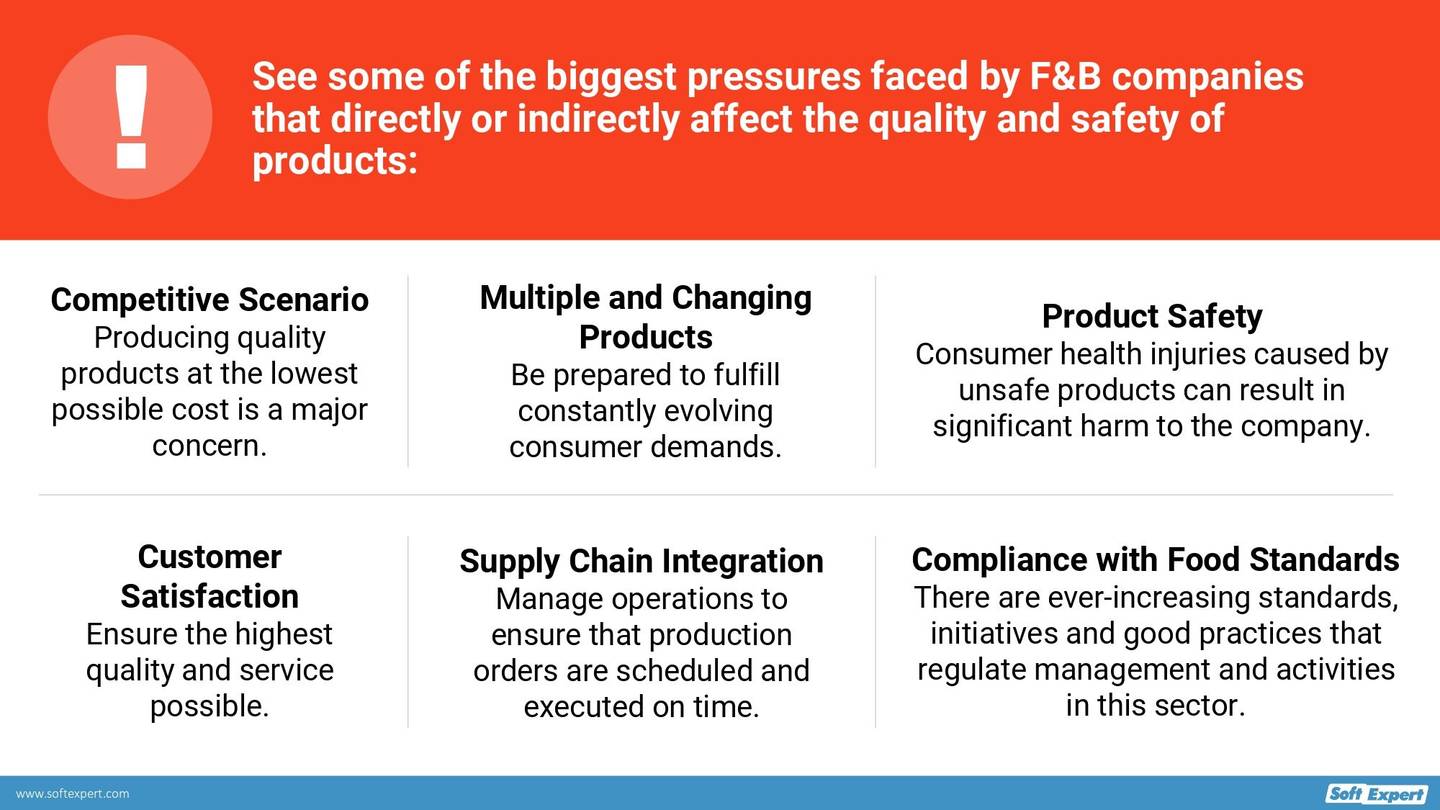 !

See some of the biggest pressures faced by F&B companies that directly or indirectly affect the quality and safety of products:

Competitive Scenario
Producing quality products at the lowest possible cost is a major concern.

Multiple and Changing Products
Be prepared to fulfill constantly evolving consumer demands.

Product Safety
Consumer health injuries caused by unsafe products can result in significant harm to the company.

Customer Satisfaction
Ensure the highest quality and service possible.

Supply Chain Integration
Manage operations to ensure that production orders are scheduled and executed on time.

Compliance with Food Standards
There are ever-increasing standards, initiatives and good practices that regulate management and activities in this sector.

www.softexpert.com

Soft Expert